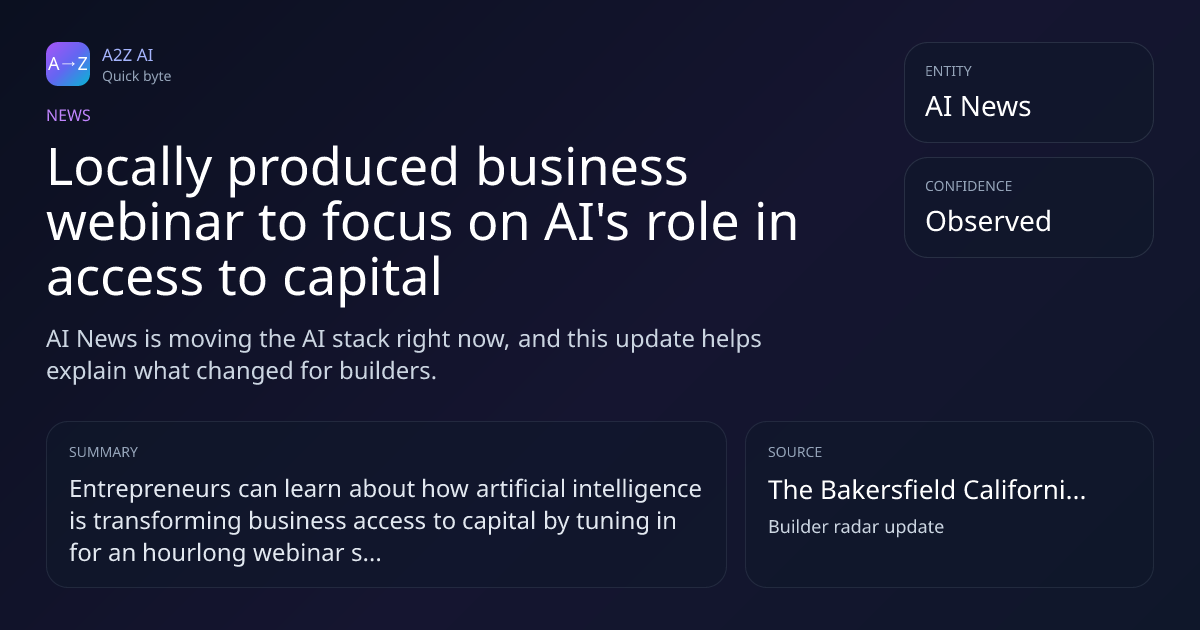 A→Z

A2Z AI
Quick byte

NEWS

Locally produced business webinar to focus on AI's role in access to capital

AI News is moving the AI stack right now, and this update helps explain what changed for builders.

ENTITY
AI News

CONFIDENCE
Observed

SUMMARY
Entrepreneurs can learn about how artificial intelligence is transforming business access to capital by tuning in for an hourlong webinar s...

SOURCE
The Bakersfield Californi...
Builder radar update